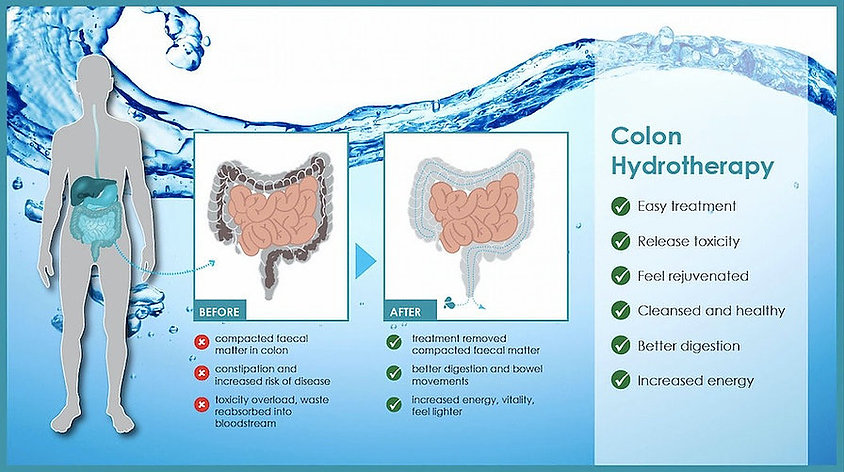 BEFORE

compacted faecal matter in colon

constipation and increased risk of disease

toxicity overload, waste reabsorbed into bloodstream

AFTER

treatment removed compacted faecal matter

better digestion and bowel movements

increased energy, vitality, feel lighter

Colon Hydrotherapy

Easy treatment

Release toxicity

Feel rejuvenated

Cleansed and healthy

Better digestion

Increased energy